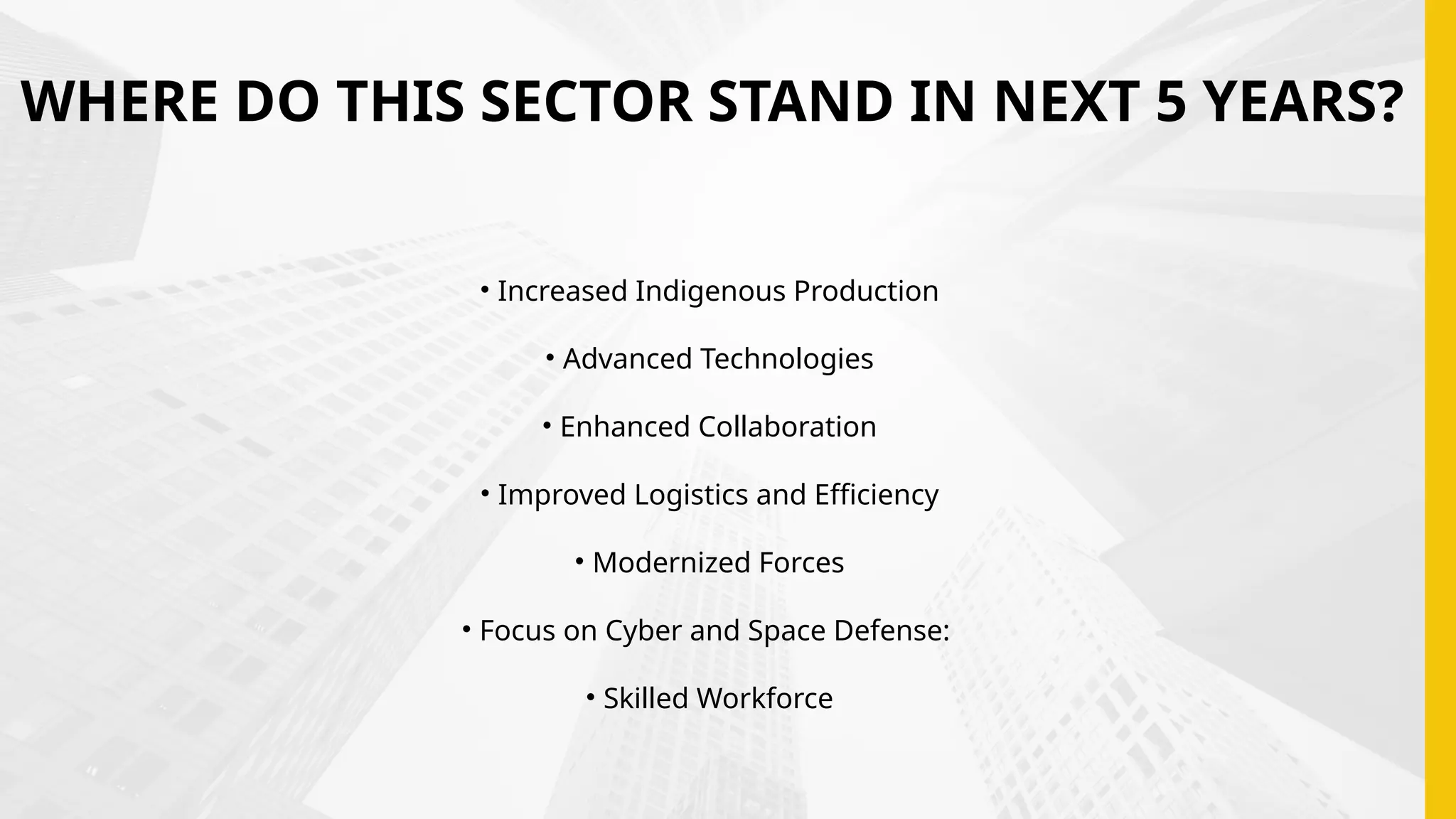 WHERE DO THIS SECTOR STAND IN NEXT 5 YEARS?

• Increased Indigenous Production

• Advanced Technologies

• Enhanced Collaboration

• Improved Logistics and Efficiency

• Modernized Forces

• Focus on Cyber and Space Defense:

• Skilled Workforce